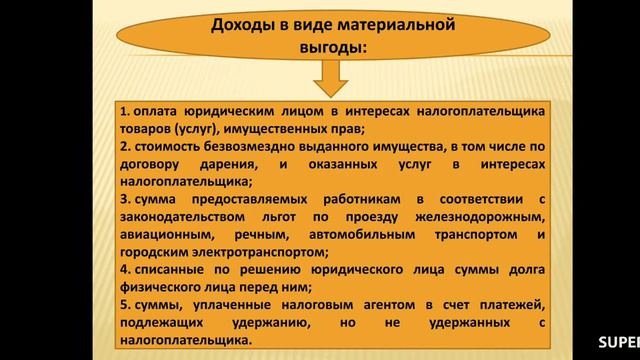 Доходы в виде материальной выгоды:

1. оплата юридическим лицом в интересах налогоплательщика товаров (услуг), имущественных прав;
2. стоимость безвозмездно выданного имущества, в том числе по договору дарения, и оказанных услуг в интересах налогоплательщика;
3. сумма предоставляемых работникам в соответствии с законодательством льгот по проезду железнодорожным, авиационным, речным, автомобильным транспортом и городским электротранспортом;
4. списанные по решению юридического лица суммы долга физического лица перед ним;
5. суммы, уплаченные налоговым агентом в счет платежей, подлежащих удержанию, но не удержанных с налогоплательщика.

SUPE